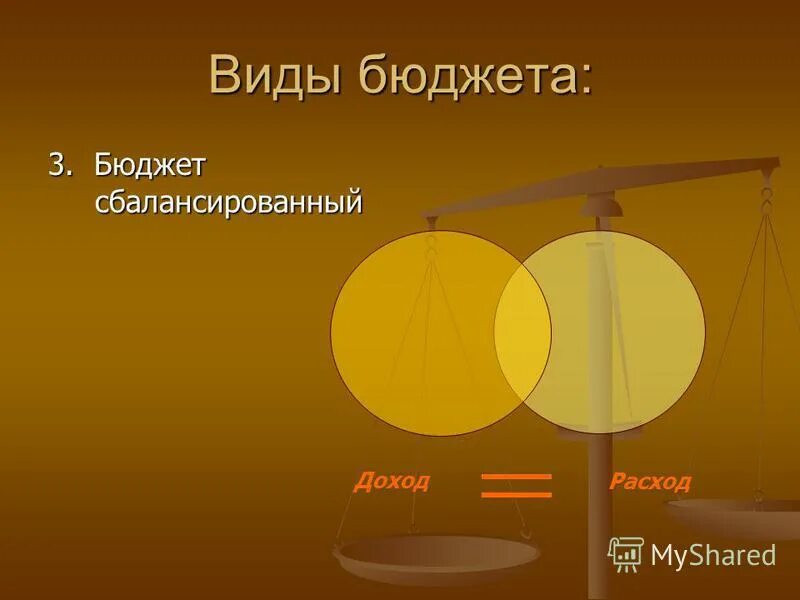 Виды бюджета:

3. Бюджет сбалансированный

Доход = Расход

MyShared